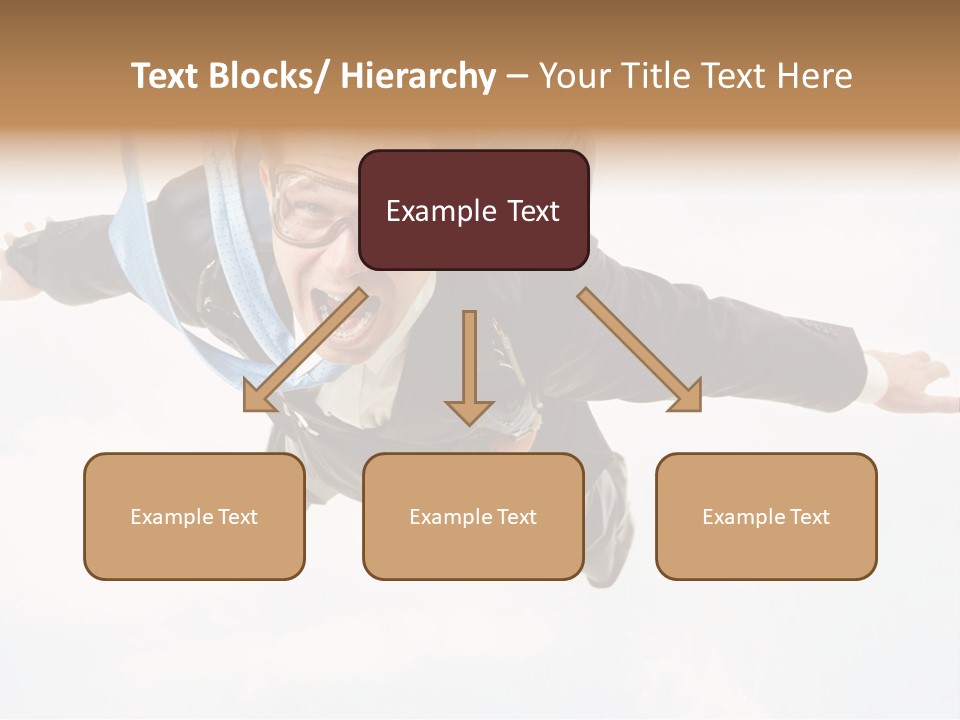 Text Blocks/ Hierarchy – Your Title Text Here

Example Text

Example Text

Example Text

Example Text